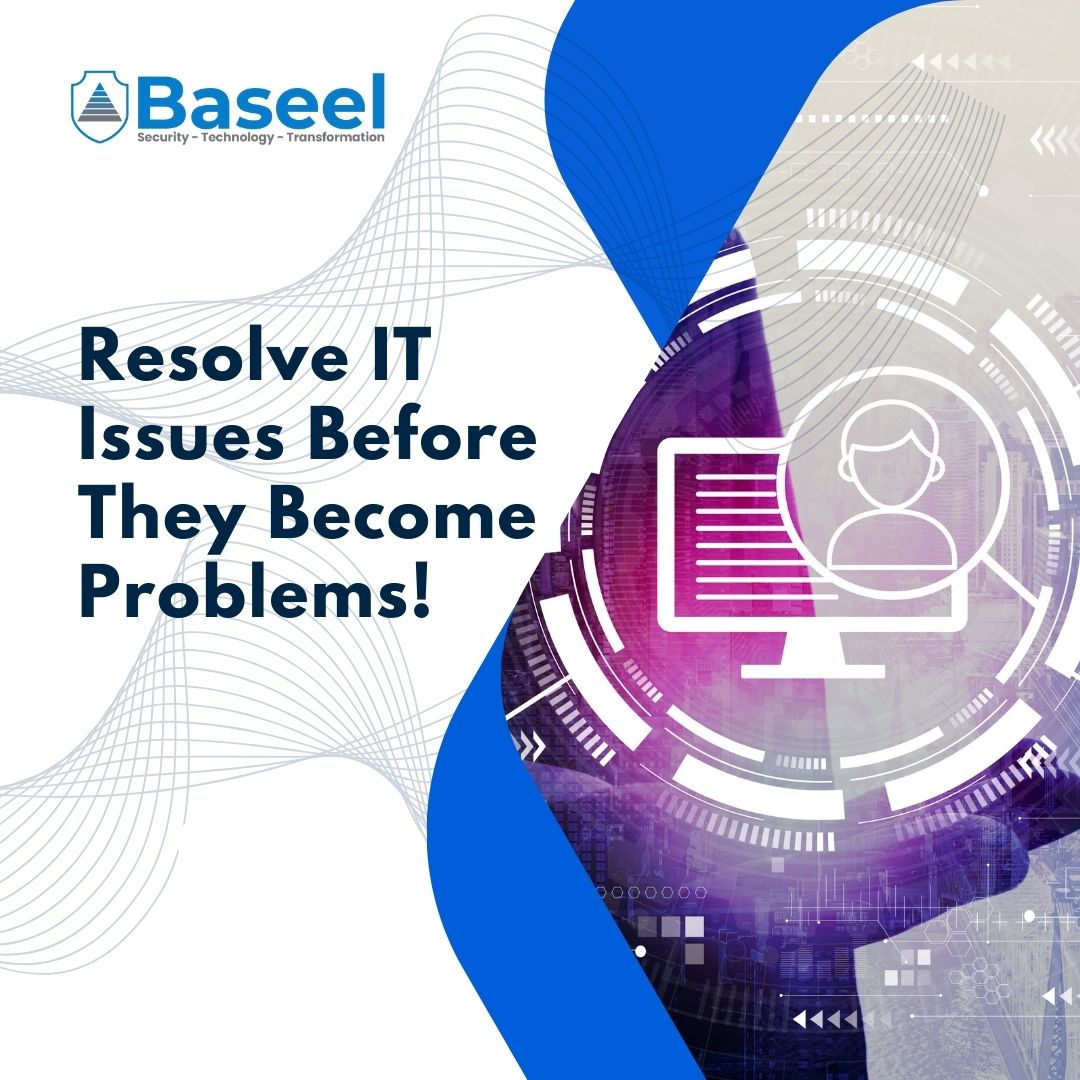 Baseel
Security - Technology - Transformation

Resolve IT Issues Before They Become Problems!